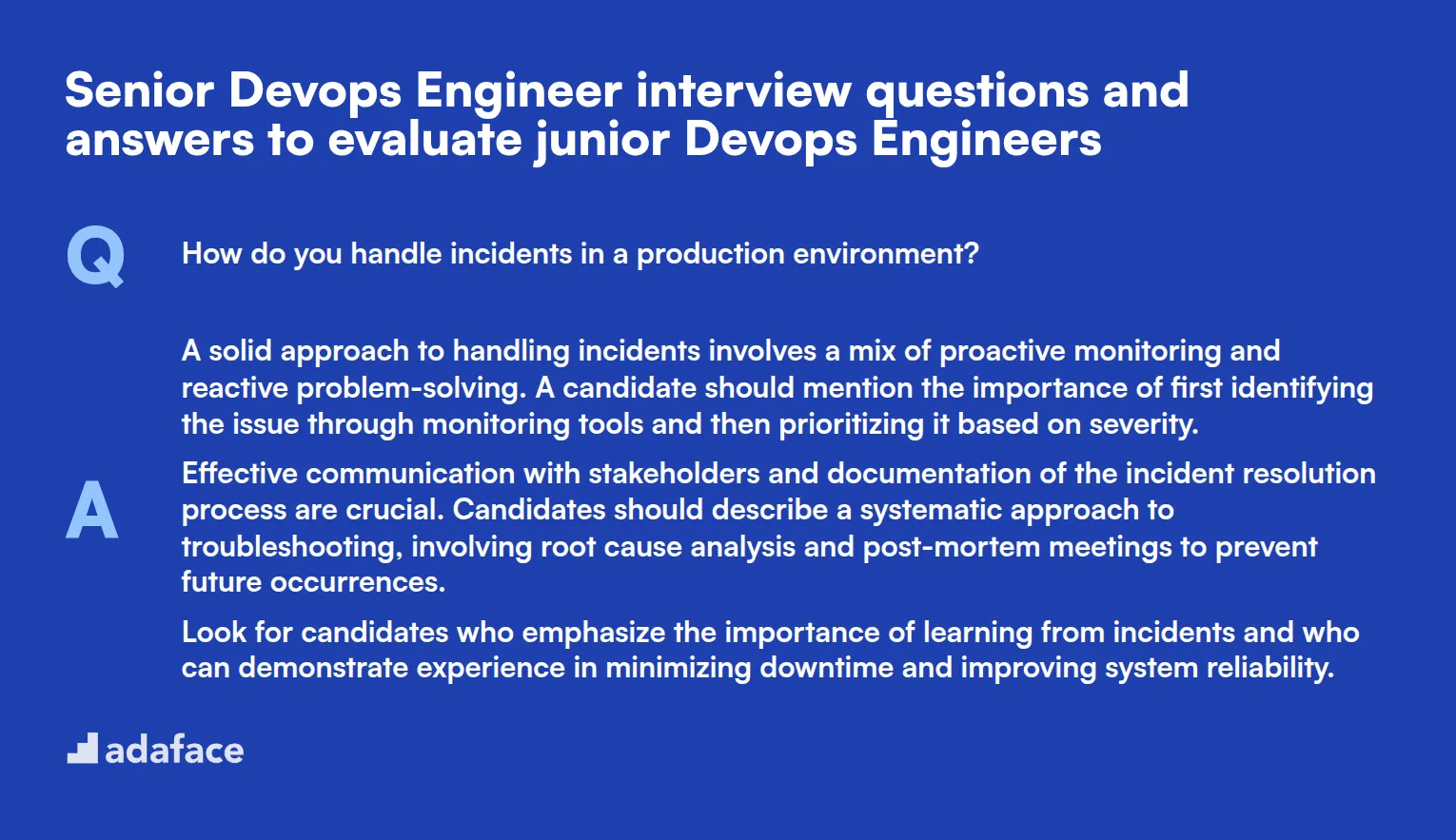 Senior Devops Engineer interview questions and answers to evaluate junior Devops Engineers

Q

How do you handle incidents in a production environment?

A

A solid approach to handling incidents involves a mix of proactive monitoring and reactive problem-solving. A candidate should mention the importance of first identifying the issue through monitoring tools and then prioritizing it based on severity.

Effective communication with stakeholders and documentation of the incident resolution process are crucial. Candidates should describe a systematic approach to troubleshooting, involving root cause analysis and post-mortem meetings to prevent future occurrences.

Look for candidates who emphasize the importance of learning from incidents and who can demonstrate experience in minimizing downtime and improving system reliability.

adaface